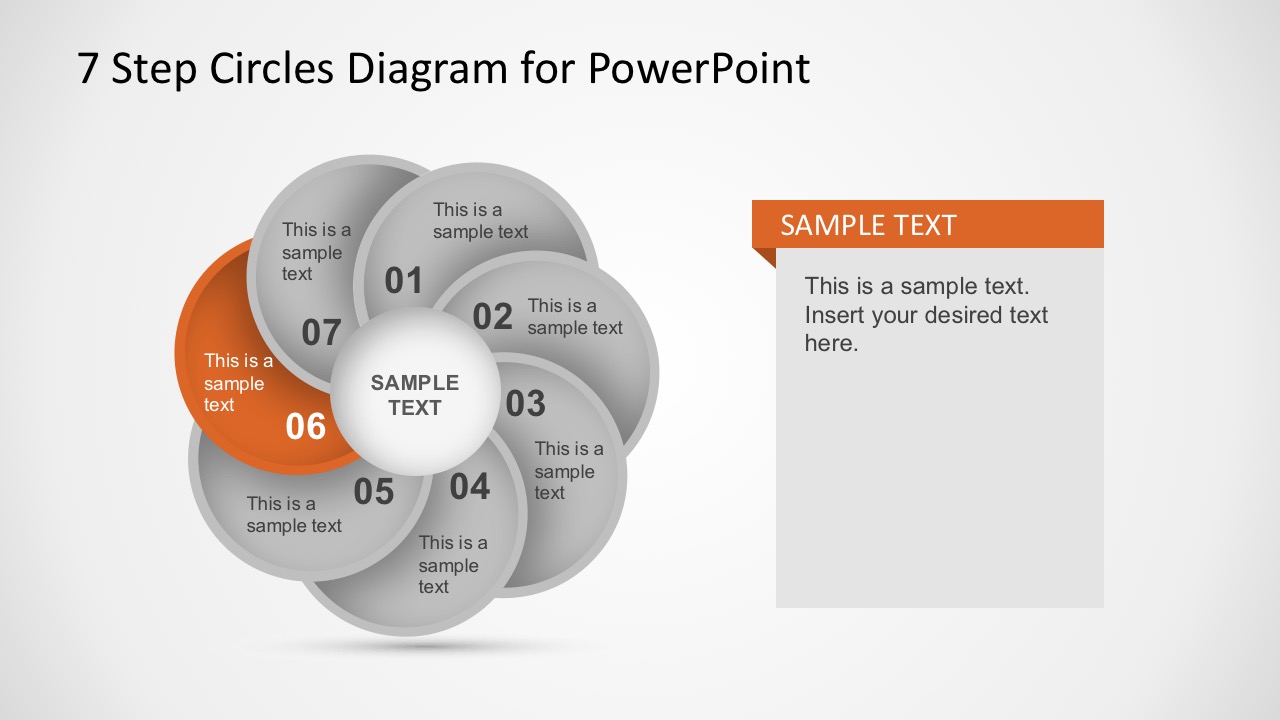 7 Step Circles Diagram for PowerPoint

This is a sample text
01

02
This is a sample text

03
This is a sample text

04
This is a sample text

05
This is a sample text

06
This is a sample text

07
This is a sample text

SAMPLE TEXT

SAMPLE TEXT

This is a sample text. Insert your desired text here.